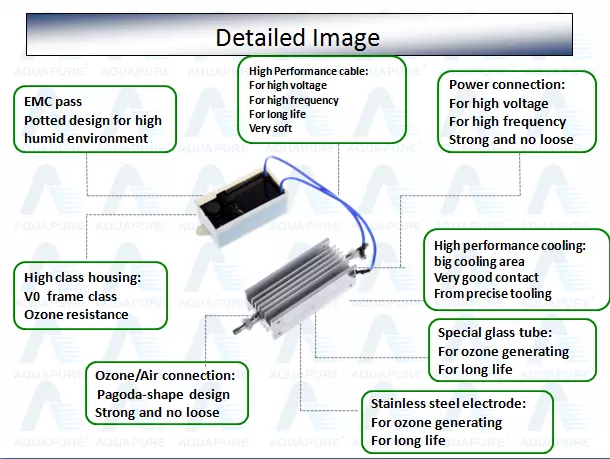 Detailed Image

EMC pass
Potted design for high humid environment

High Performance cable:
For high voltage
For high frequency
For long life
Very soft

Power connection:
For high voltage
For high frequency
Strong and no loose

High class housing:
V0 frame class
Ozone resistance

High performance cooling:
big cooling area
Very good contact
From precise tooling

Special glass tube:
For ozone generating
For long life

Ozone/Air connection:
Pagoda-shape design
Strong and no loose

Stainless steel electrode:
For ozone generating
For long life

AQUAPURE